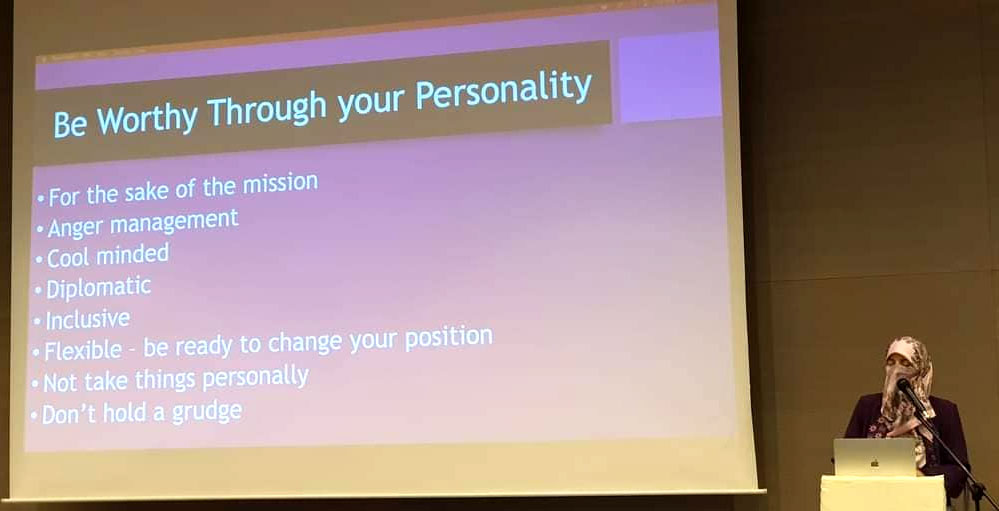 Be Worthy Through your Personality

• For the sake of the mission
• Anger management
• Cool minded
• Diplomatic
• Inclusive
• Flexible - be ready to change your position
• Not take things personally
• Don't hold a grudge